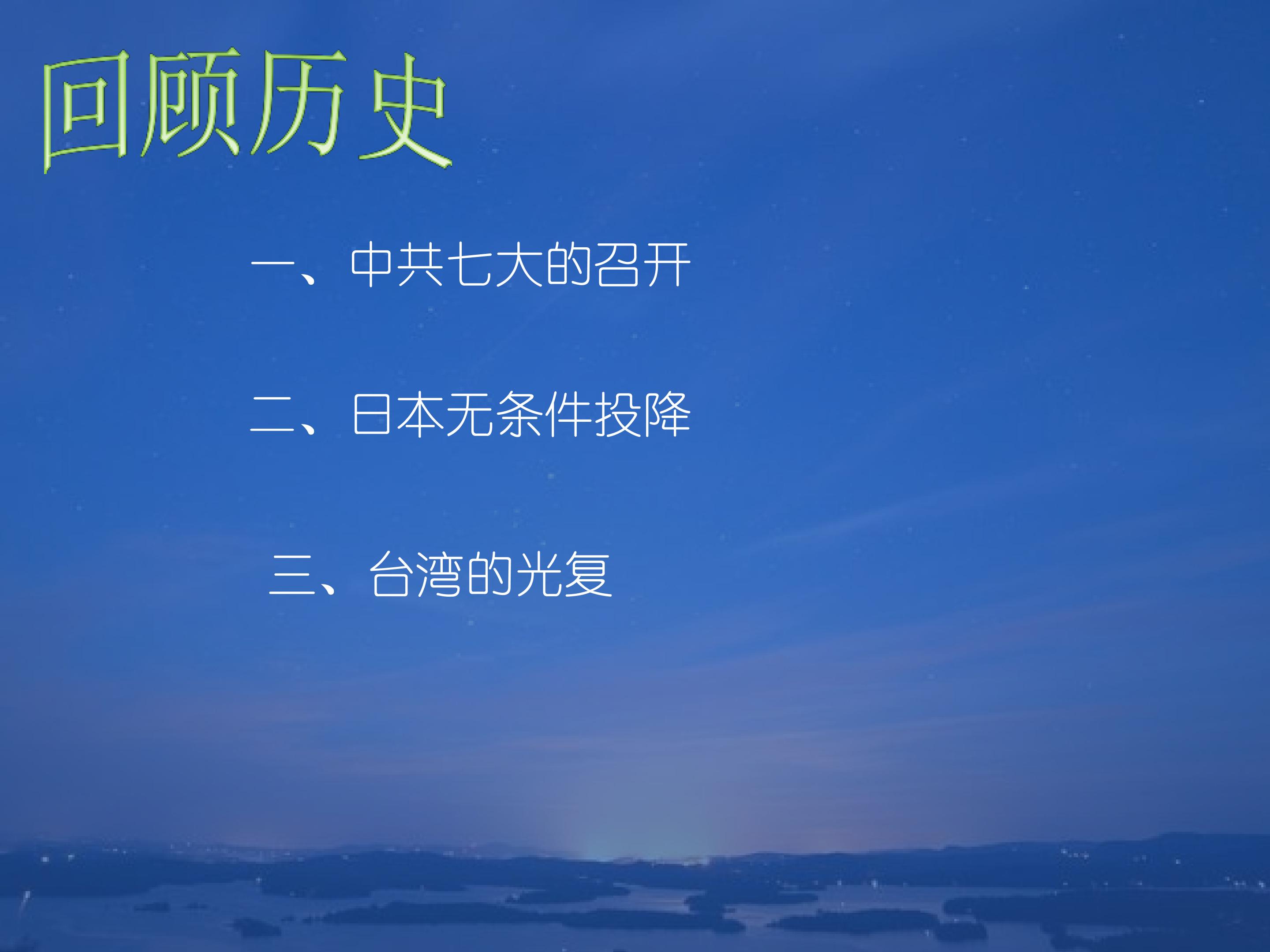 回顾历史

一、中共七大的召开

二、日本无条件投降

三、台湾的光复